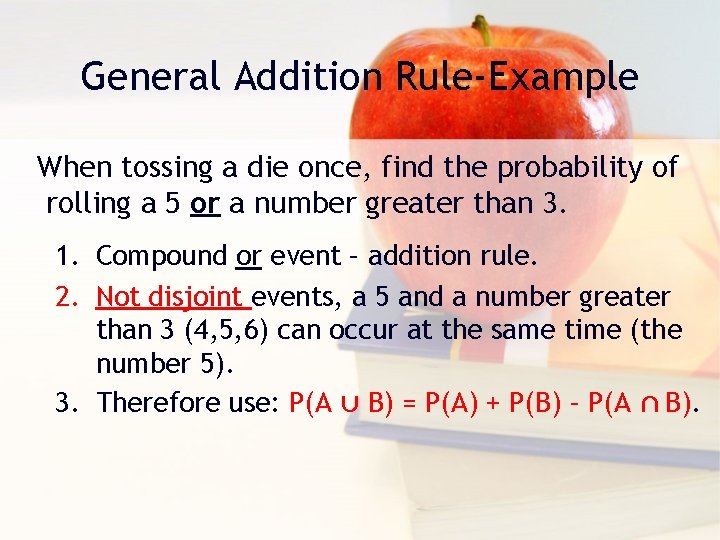 General Addition Rule-Example

When tossing a die once, find the probability of rolling a 5 or a number greater than 3.

1. Compound or event – addition rule.
2. Not disjoint events, a 5 and a number greater than 3 (4,5,6) can occur at the same time (the number 5).
3. Therefore use: $P(A \cup B) = P(A) + P(B) - P(A \cap B)$.